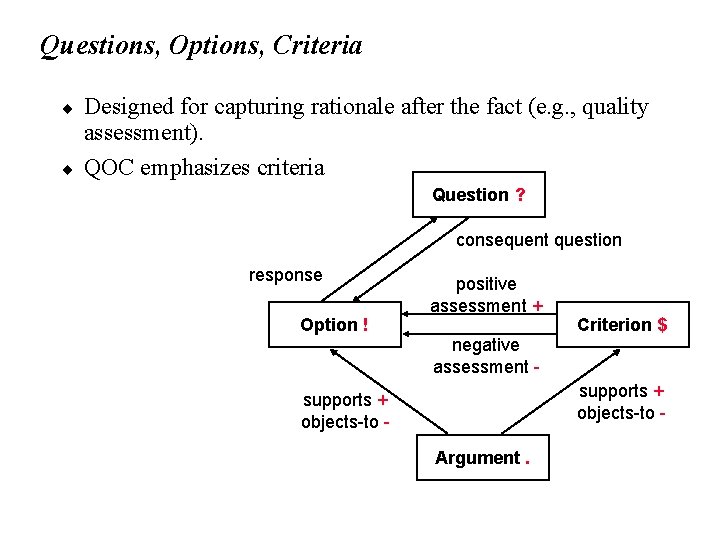 Questions, Options, Criteria

◆ Designed for capturing rationale after the fact (e.g., quality assessment).

◆ QOC emphasizes criteria

Question ?

consequent question

response

positive assessment +

Option !

Criterion $

negative assessment -

supports +
objects-to -

supports +
objects-to -

Argument .